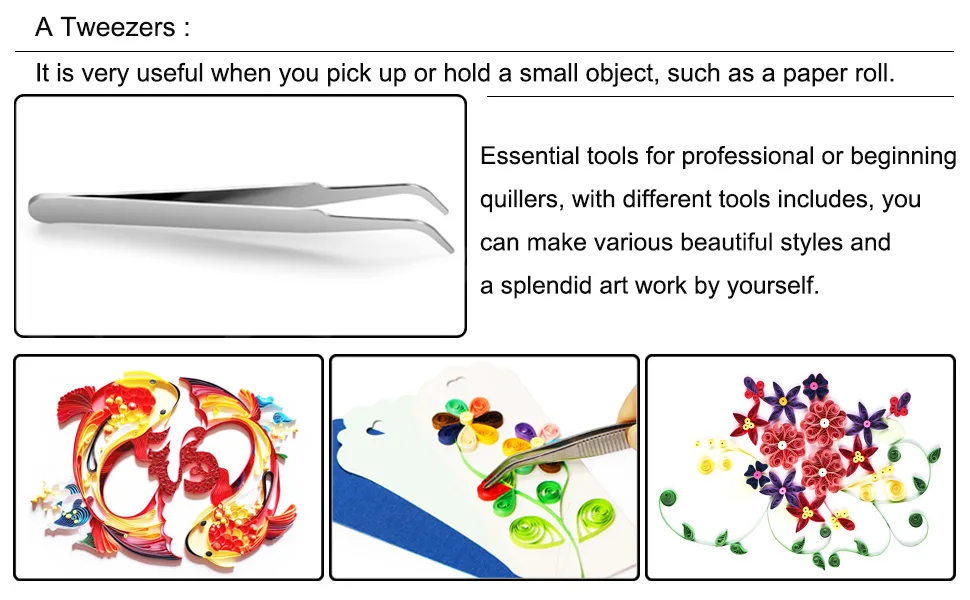 A Tweezers :

It is very useful when you pick up or hold a small object, such as a paper roll.

Essential tools for professional or beginning quillers, with different tools includes, you can make various beautiful styles and a splendid art work by yourself.